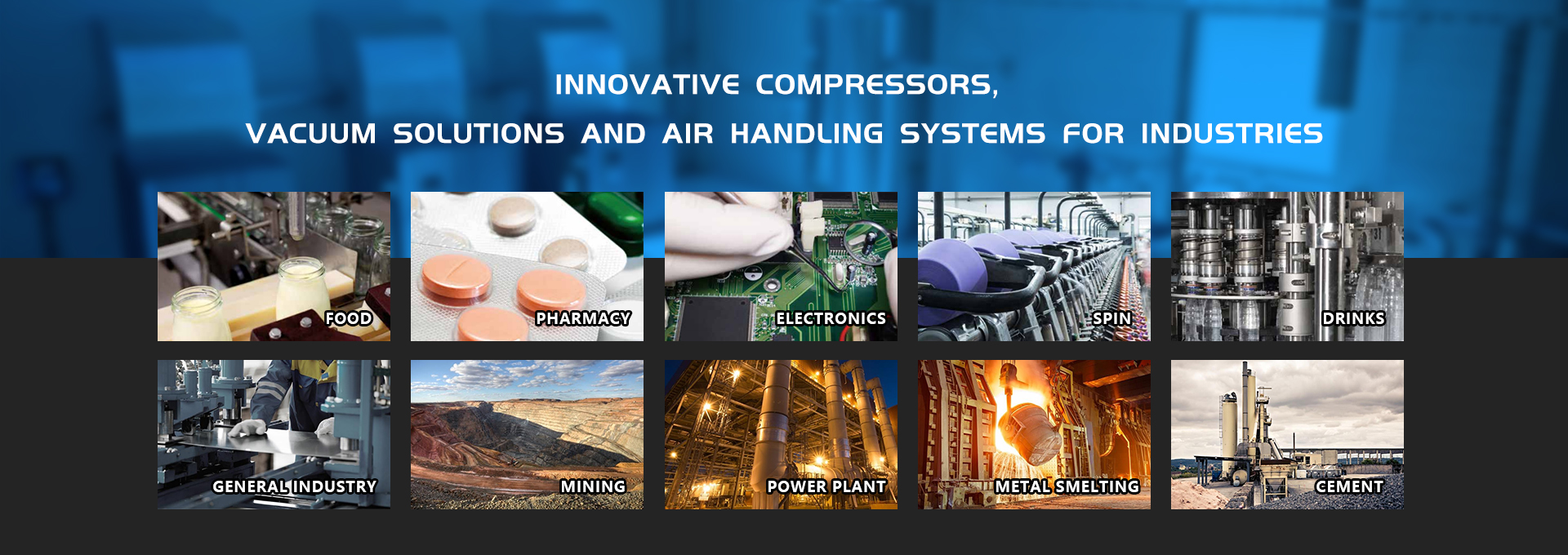 INNOVATIVE COMPRESSORS,
VACUUM SOLUTIONS AND AIR HANDLING SYSTEMS FOR INDUSTRIES

FOOD

PHARMACY

ELECTRONICS

SPIN

DRINKS

GENERAL INDUSTRY

MINING

POWER PLANT

METAL SMELTING

CEMENT